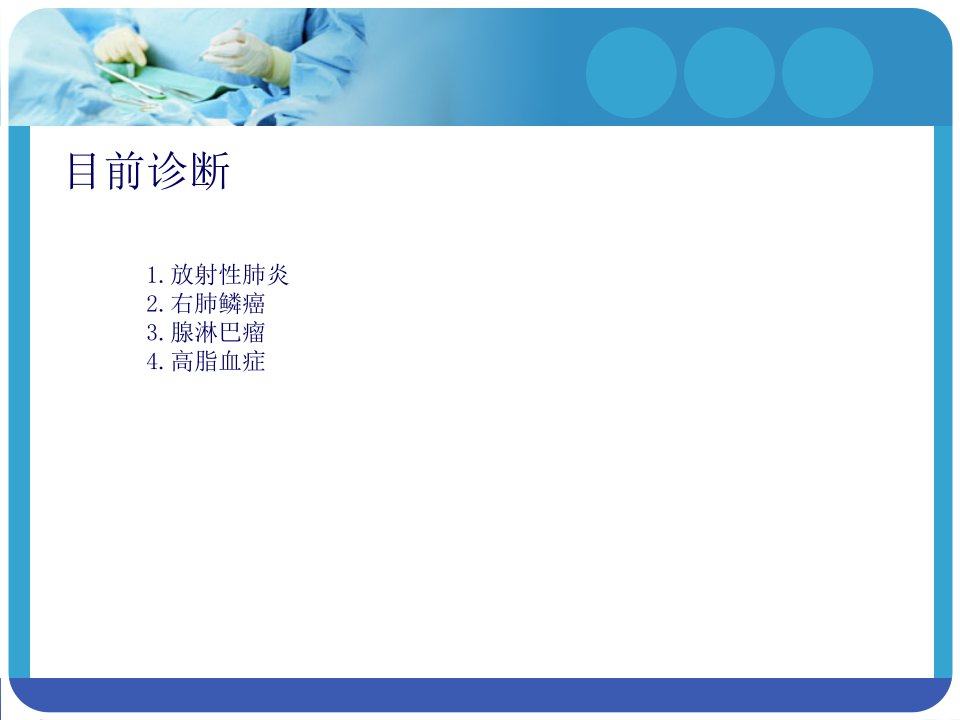 目前诊断

1. 放射性肺炎
2. 右肺鳞癌
3. 腺淋巴瘤
4. 高脂血症